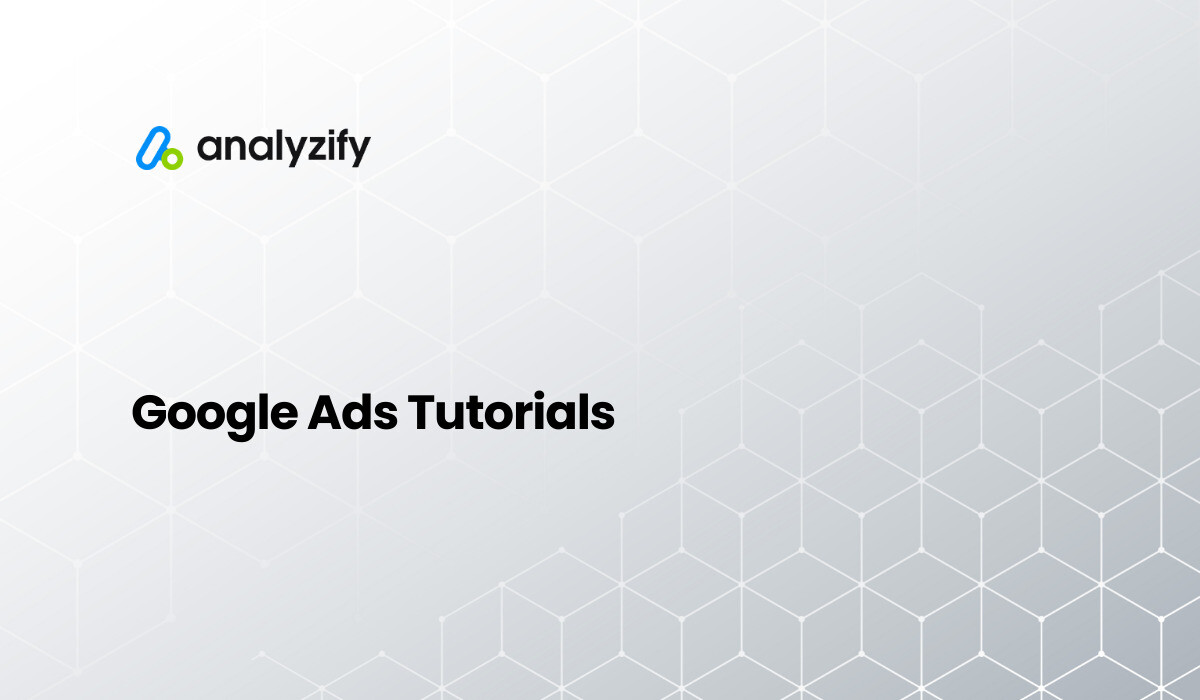 analyzify

Google Ads Tutorials